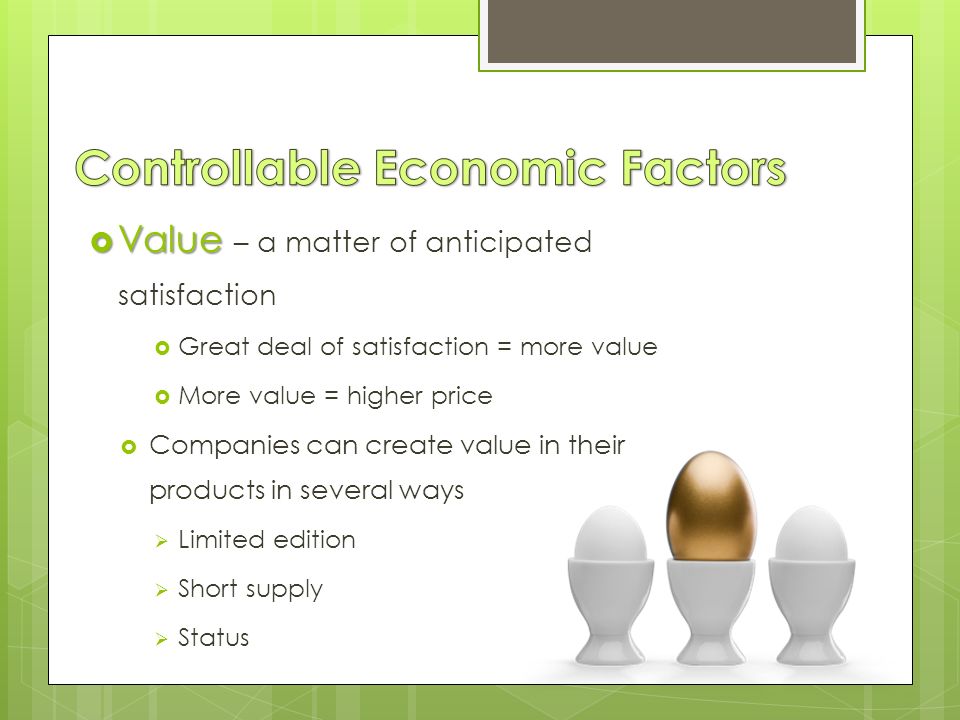 Controllable Economic Factors

Value – a matter of anticipated satisfaction

Great deal of satisfaction = more value

More value = higher price

Companies can create value in their products in several ways

Limited edition

Short supply

Status